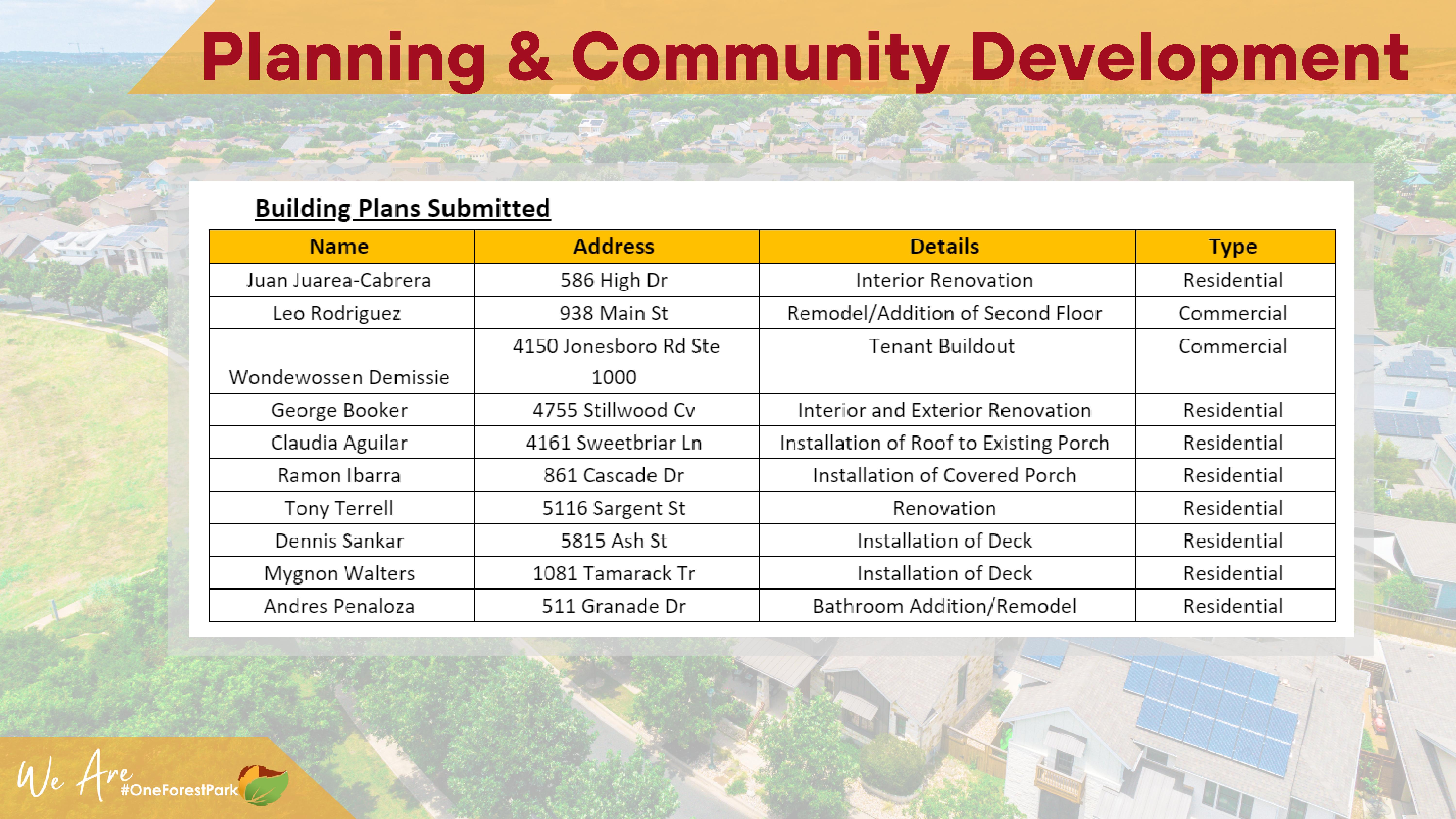 Planning & Community Development

Building Plans Submitted

| Name | Address | Details | Type |
|---|---|---|---|
| Juan Juarea-Cabrera | 586 High Dr | Interior Renovation | Residential |
| Leo Rodriguez | 938 Main St | Remodel/Addition of Second Floor | Commercial |
| Wondewossen Demissie | 4150 Jonesboro Rd Ste 1000 | Tenant Buildout | Commercial |
| George Booker | 4755 Stillwood Cv | Interior and Exterior Renovation | Residential |
| Claudia Aguilar | 4161 Sweetbriar Ln | Installation of Roof to Existing Porch | Residential |
| Ramon Ibarra | 861 Cascade Dr | Installation of Covered Porch | Residential |
| Tony Terrell | 5116 Sargent St | Renovation | Residential |
| Dennis Sankar | 5815 Ash St | Installation of Deck | Residential |
| Mygnon Walters | 1081 Tamarack Tr | Installation of Deck | Residential |
| Andres Penaloza | 511 Granade Dr | Bathroom Addition/Remodel | Residential |

We Are #OneForestPark